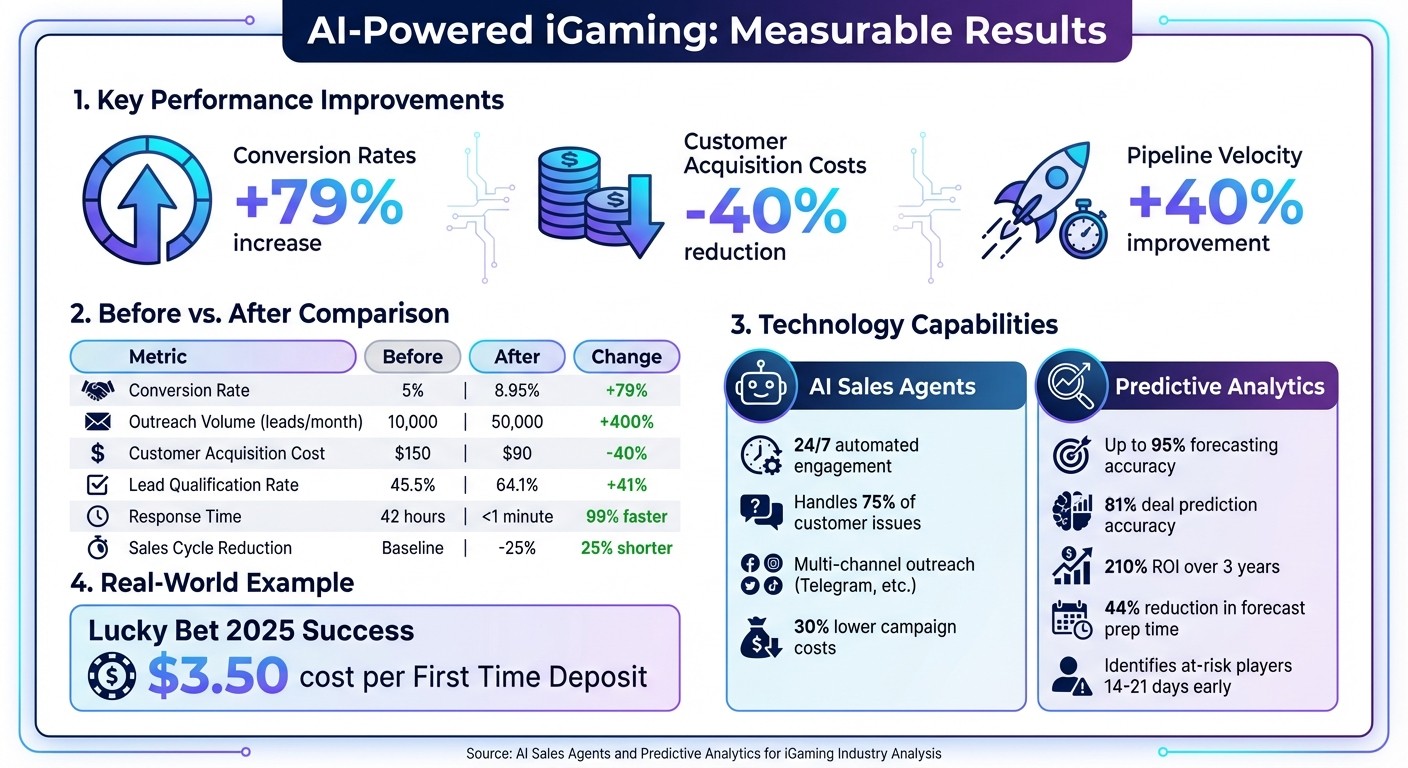 AI-Powered iGaming: Measurable Results

1. Key Performance Improvements

Conversion Rates
+79%
increase

Customer Acquisition Costs
-40%
reduction

Pipeline Velocity
+40%
improvement

2. Before vs. After Comparison

| Metric | Before | After | Change |
|---|---|---|---|
| Conversion Rate | 5% | 8.95% | +79% |
| Outreach Volume (leads/month) | 10,000 | 50,000 | +400% |
| Customer Acquisition Cost | $150 | $90 | -40% |
| Lead Qualification Rate | 45.5% | 64.1% | +41% |
| Response Time | 42 hours | <1 minute | 99% faster |
| Sales Cycle Reduction | Baseline | -25% | 25% shorter |

4. Real-World Example

Lucky Bet 2025 Success
$3.50 cost per First Time Deposit

3. Technology Capabilities

AI Sales Agents

24/7 automated engagement

Handles 75% of customer issues

Multi-channel outreach (Telegram, etc.)

30% lower campaign costs

Predictive Analytics

Up to 95% forecasting accuracy

81% deal prediction accuracy

210% ROI over 3 years

44% reduction in forecast prep time

Identifies at-risk players 14-21 days early

Source: AI Sales Agents and Predictive Analytics for iGaming Industry Analysis